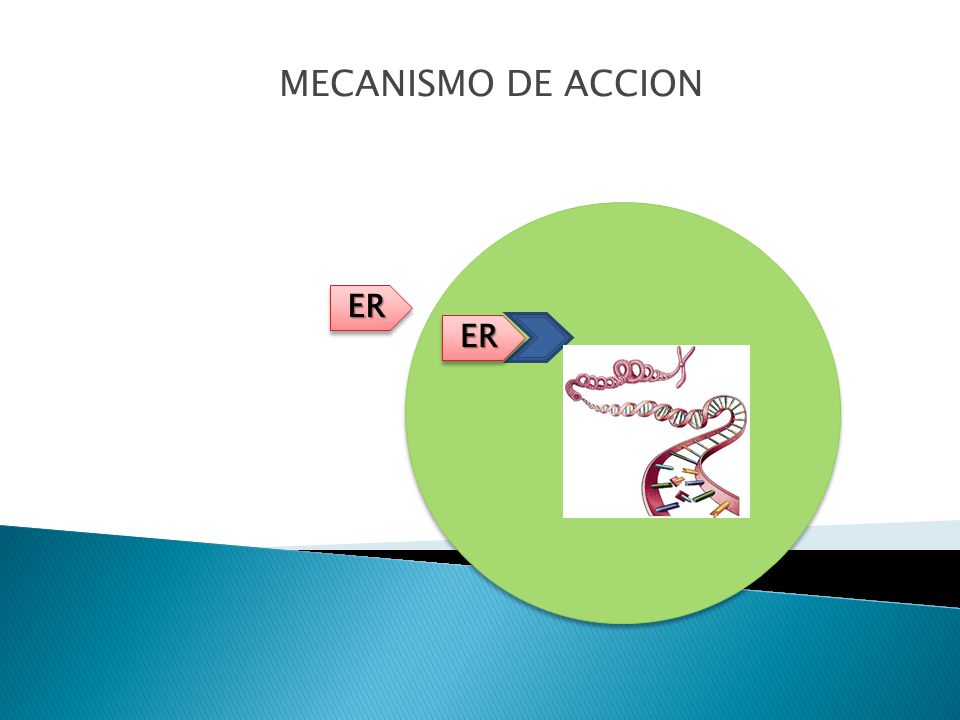 MECANISMO DE ACCION

ER

ER